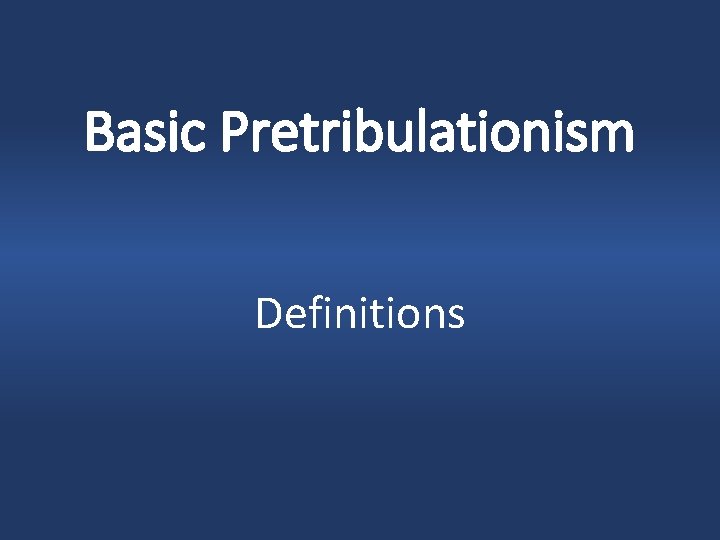 Basic Pretribulationism

Definitions